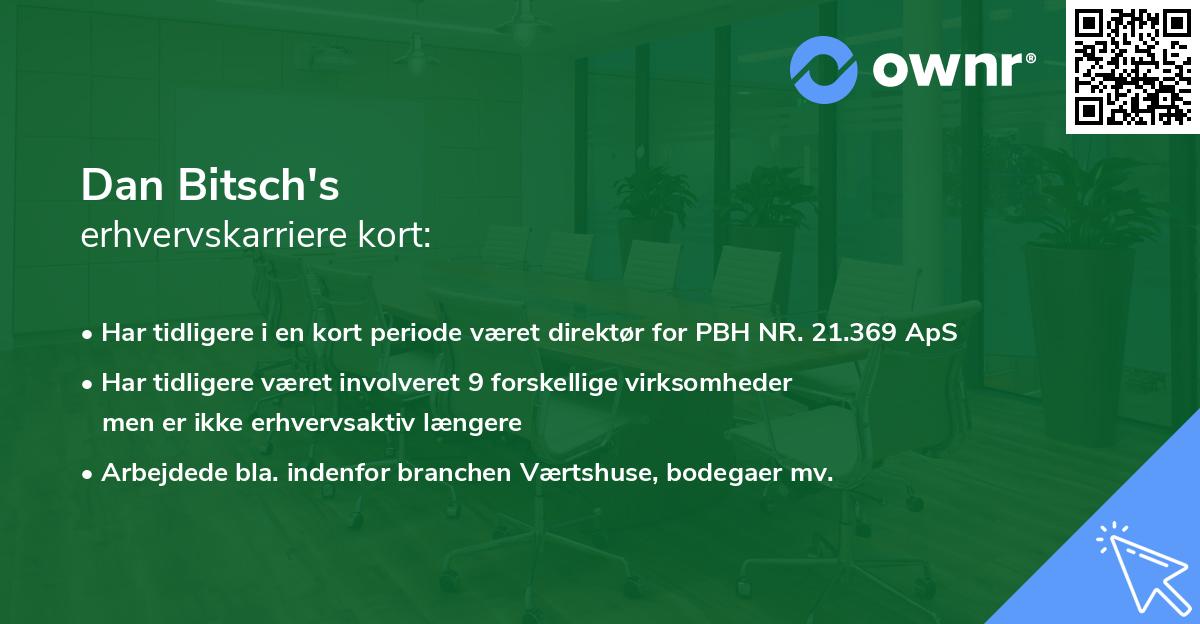 ownr®

Dan Bitsch's
erhvervskarriere kort:

• Har tidligere i en kort periode været direktør for PBH NR. 21.369 ApS
• Har tidligere været involveret 9 forskellige virksomheder men er ikke erhvervsaktiv længere
• Arbejdede bla. indenfor branchen Værtshuse, bodegaer mv.